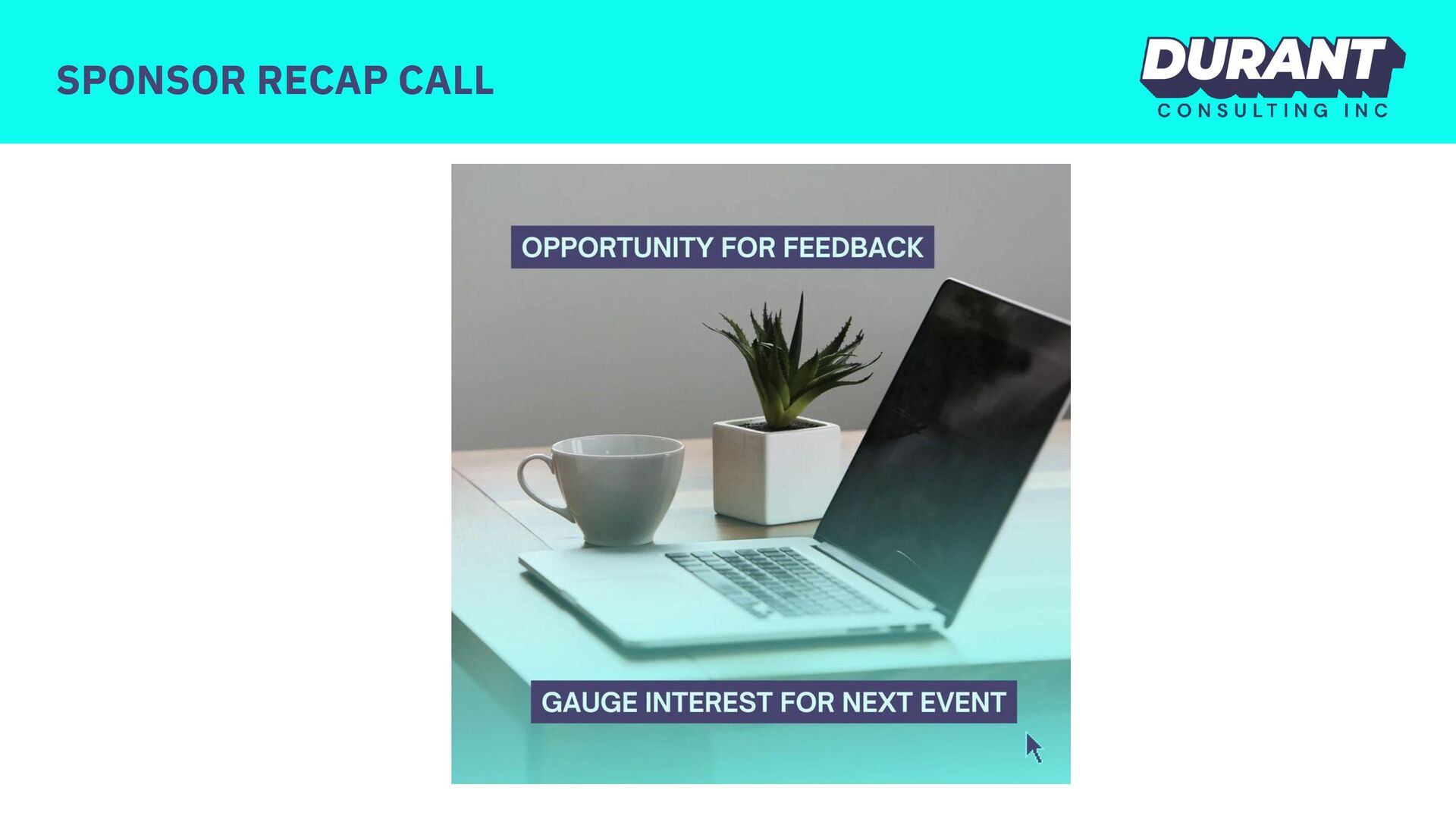 SPONSOR RECAP CALL

DURANT
CONSULTING INC

OPPORTUNITY FOR FEEDBACK

GAUGE INTEREST FOR NEXT EVENT